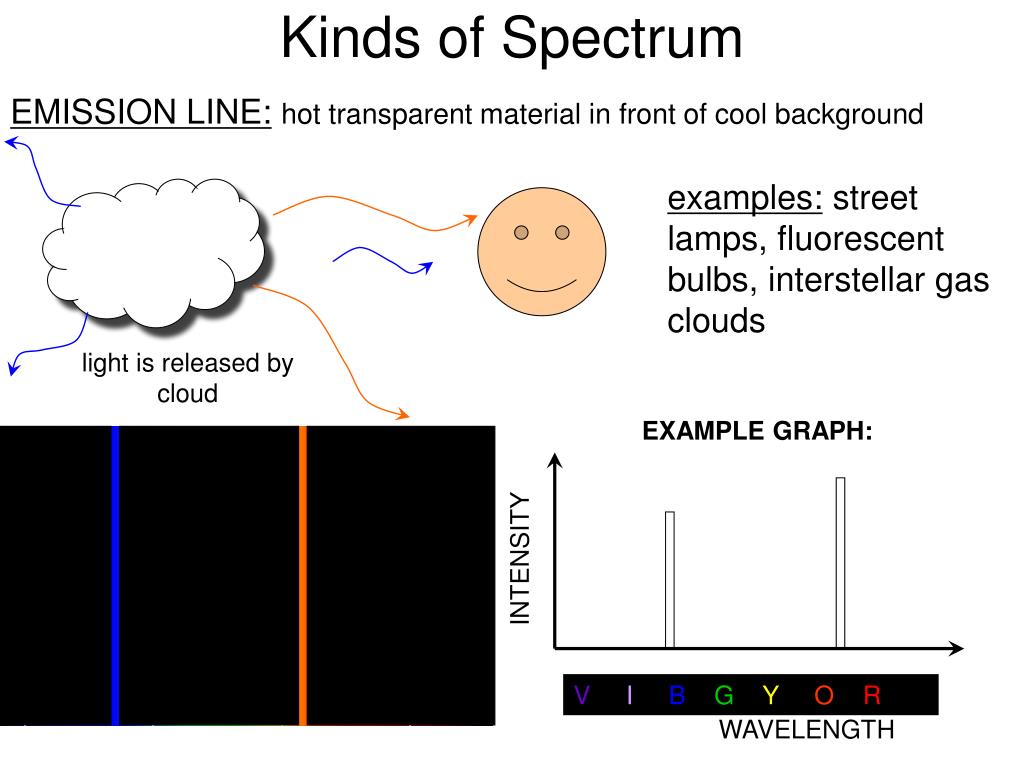 Kinds of Spectrum

EMISSION LINE: hot transparent material in front of cool background

examples: street lamps, fluorescent bulbs, interstellar gas clouds

light is released by cloud

EXAMPLE GRAPH:

INTENSITY

V I B G Y O R

WAVELENGTH